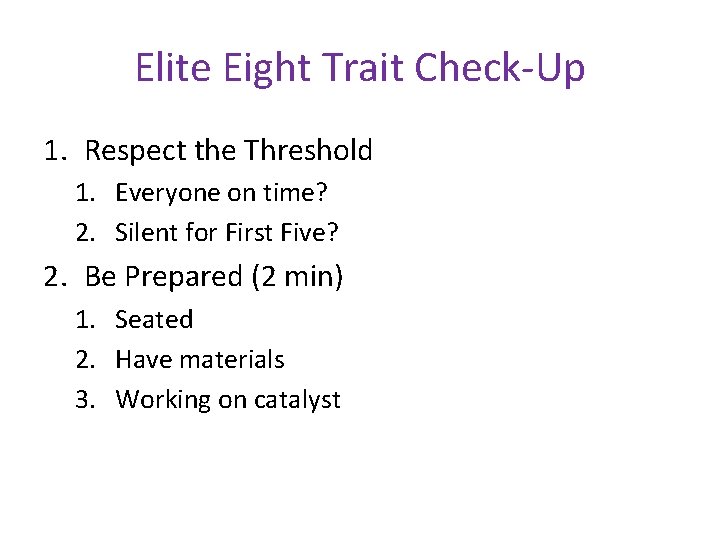 Elite Eight Trait Check-Up

1. Respect the Threshold
   1. Everyone on time?
   2. Silent for First Five?
2. Be Prepared (2 min)
   1. Seated
   2. Have materials
   3. Working on catalyst